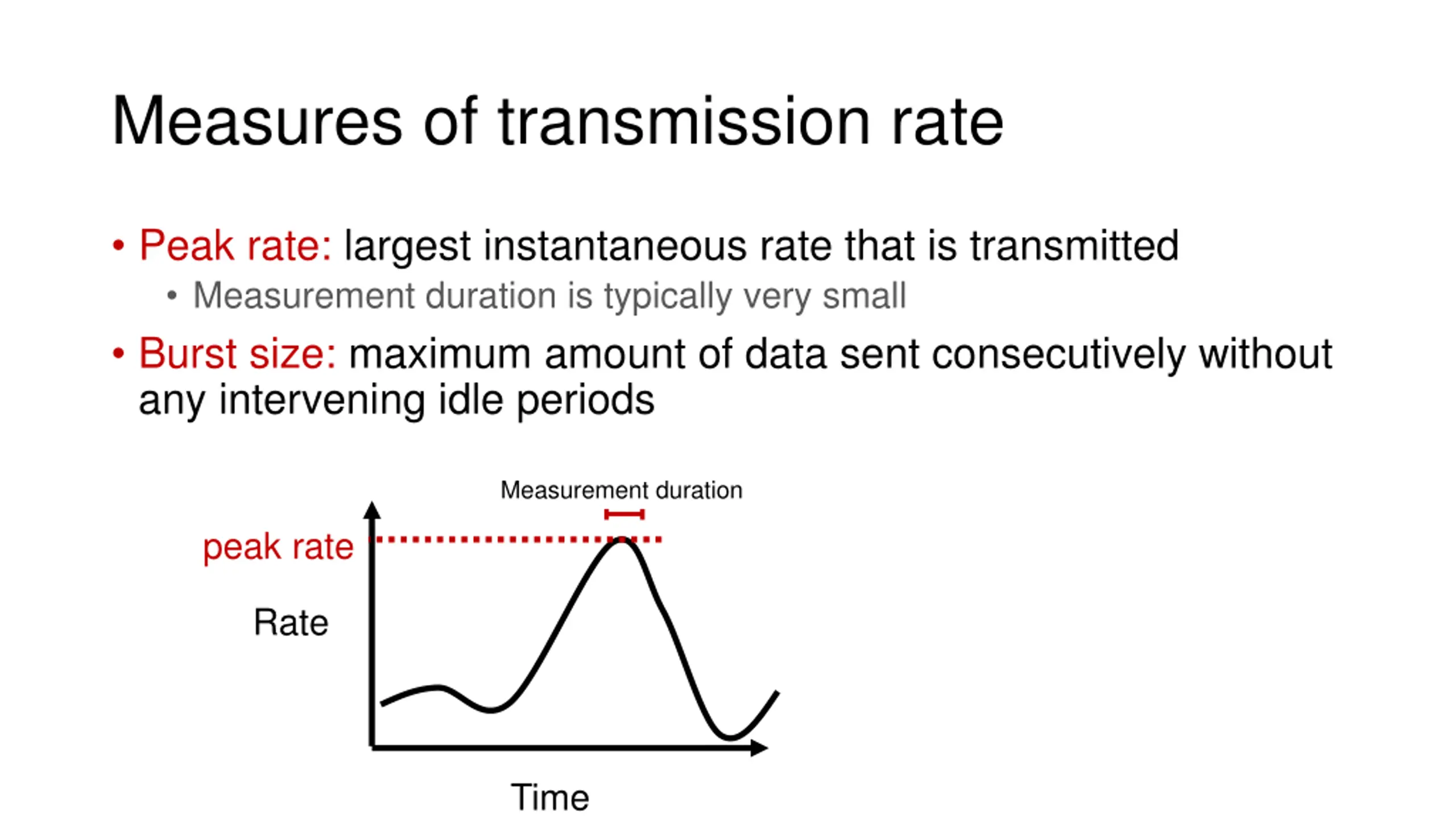 Measures of transmission rate

• Peak rate: largest instantaneous rate that is transmitted
  • Measurement duration is typically very small
• Burst size: maximum amount of data sent consecutively without any intervening idle periods

Measurement duration
peak rate
Rate
Time